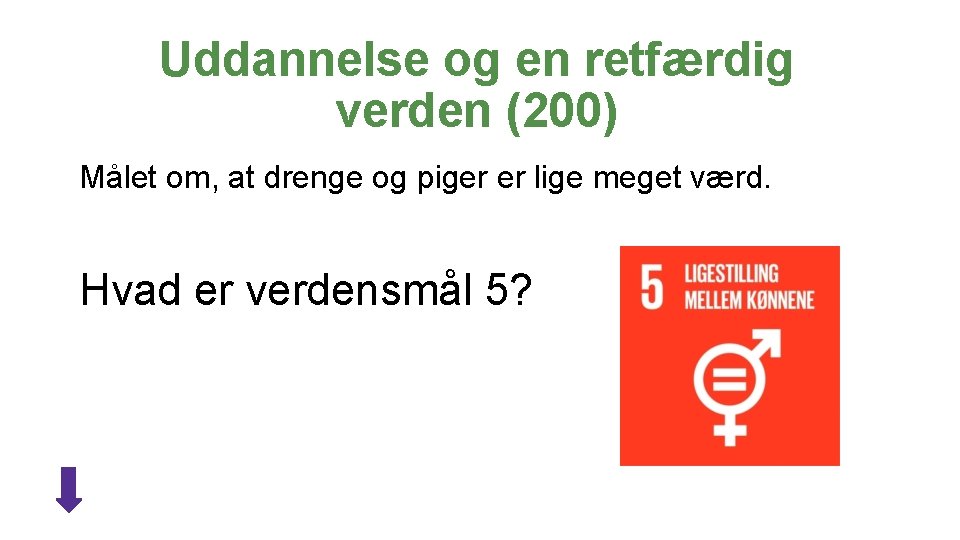 Uddannelse og en retfærdig verden (200)

Målet om, at drenge og piger er lige meget værd.

Hvad er verdensmål 5?

5 LIGESTILLING MELLEM KØNNENE